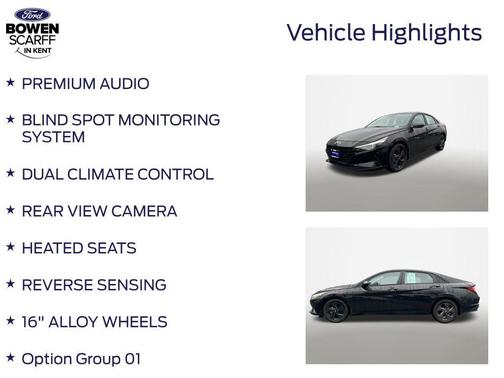 Ford
BOWEN SCARFF IN KENT

Vehicle Highlights

★ PREMIUM AUDIO

★ BLIND SPOT MONITORING SYSTEM

★ DUAL CLIMATE CONTROL

★ REAR VIEW CAMERA

★ HEATED SEATS

★ REVERSE SENSING

★ 16" ALLOY WHEELS

★ Option Group 01